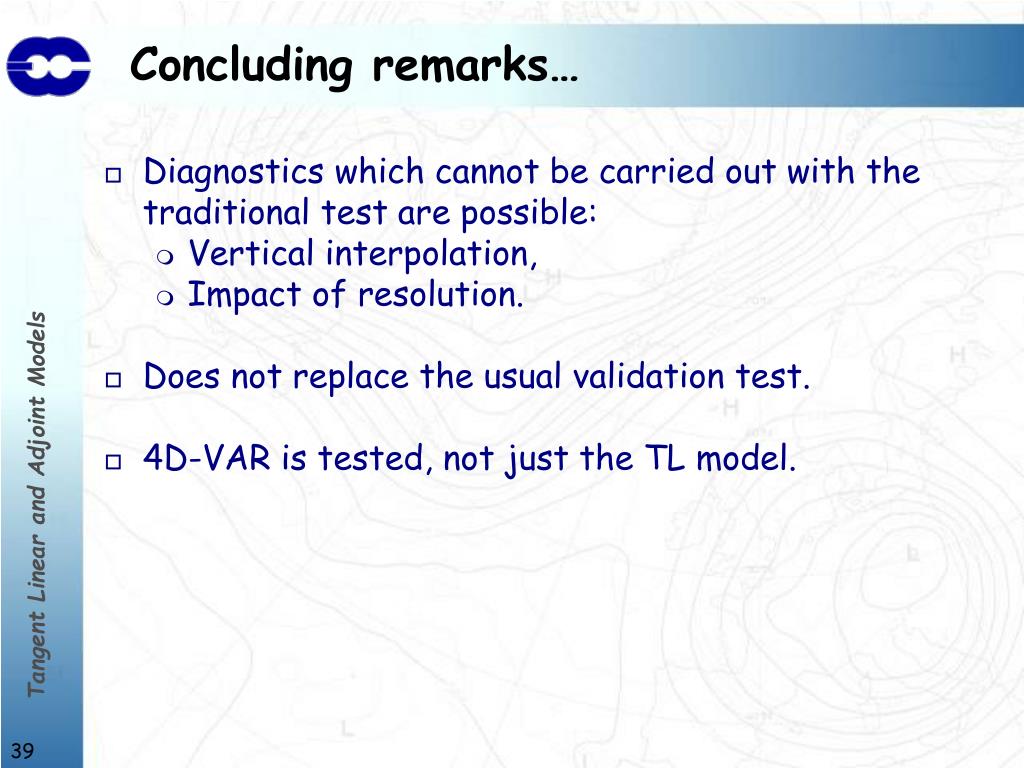 Concluding remarks…

Diagnostics which cannot be carried out with the traditional test are possible:
Vertical interpolation,
Impact of resolution.

Does not replace the usual validation test.

4D-VAR is tested, not just the TL model.

Tangent Linear and Adjoint Models

39